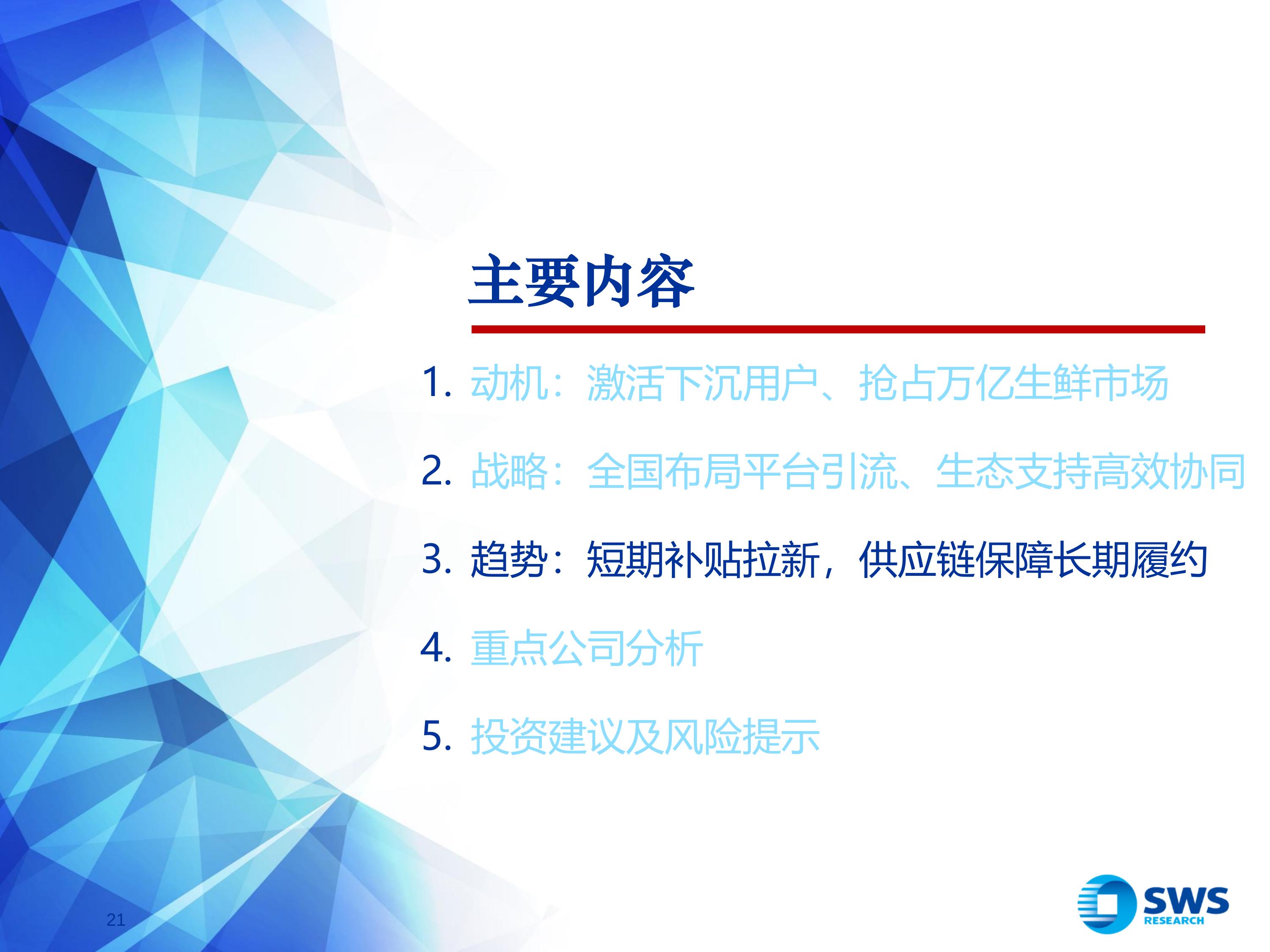 主要内容

1. 动机：激活下沉用户、抢占万亿生鲜市场

2. 战略：全国布局平台引流、生态支持高效协同

3. 趋势：短期补贴拉新，供应链保障长期履约

4. 重点公司分析

5. 投资建议及风险提示

21

SWS RESEARCH